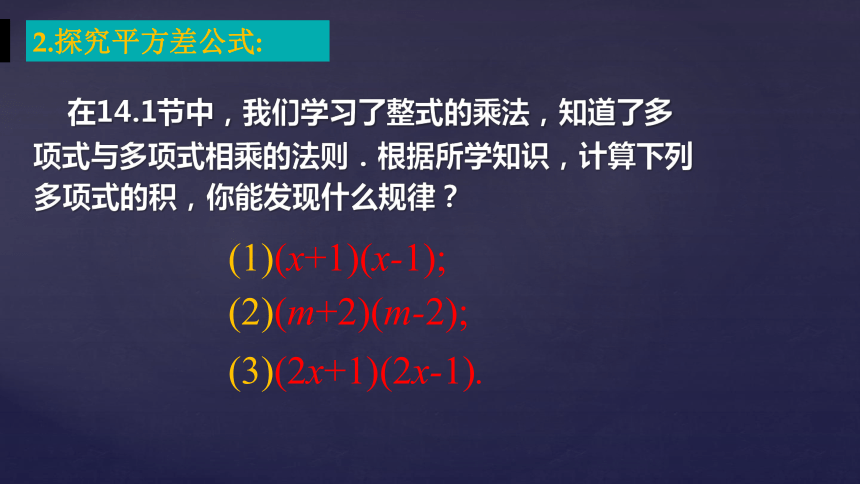 2.探究平方差公式:

在14.1节中，我们学习了整式的乘法，知道了多项式与多项式相乘的法则．根据所学知识，计算下列多项式的积，你能发现什么规律？

(1)$(x+1)(x-1)$;

(2)$(m+2)(m-2)$;

(3)$(2x+1)(2x-1)$.